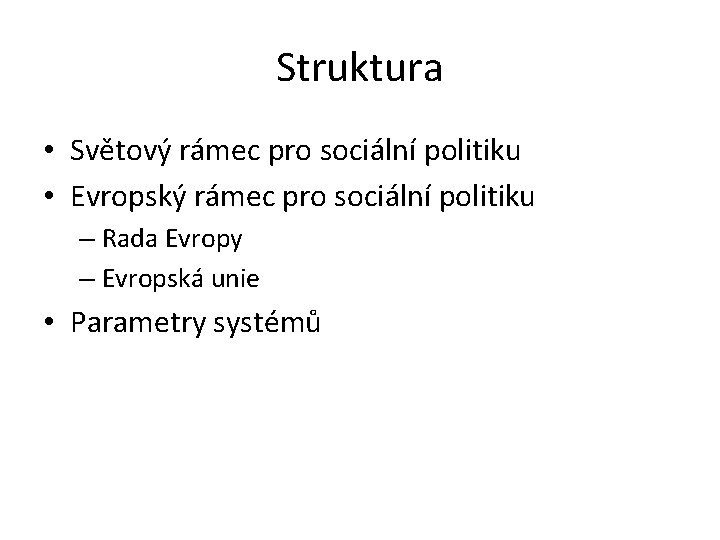 Struktura

• Světový rámec pro sociální politiku
• Evropský rámec pro sociální politiku
– Rada Evropy
– Evropská unie
• Parametry systémů